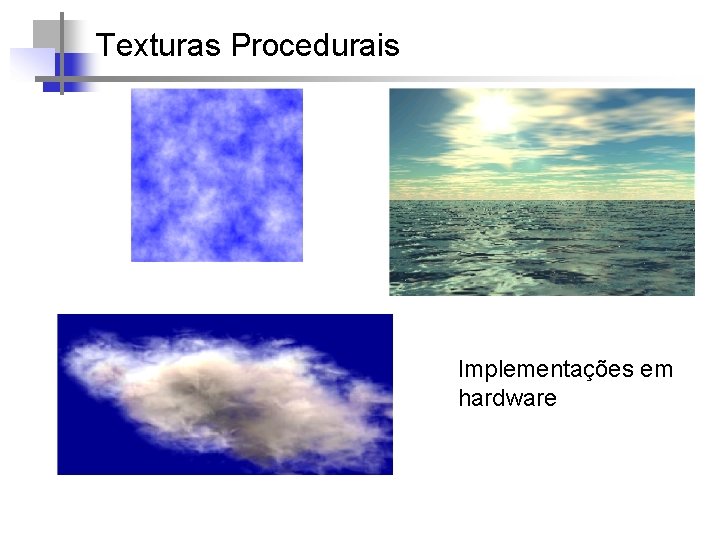 Texturas Procedurais

Implementações em hardware